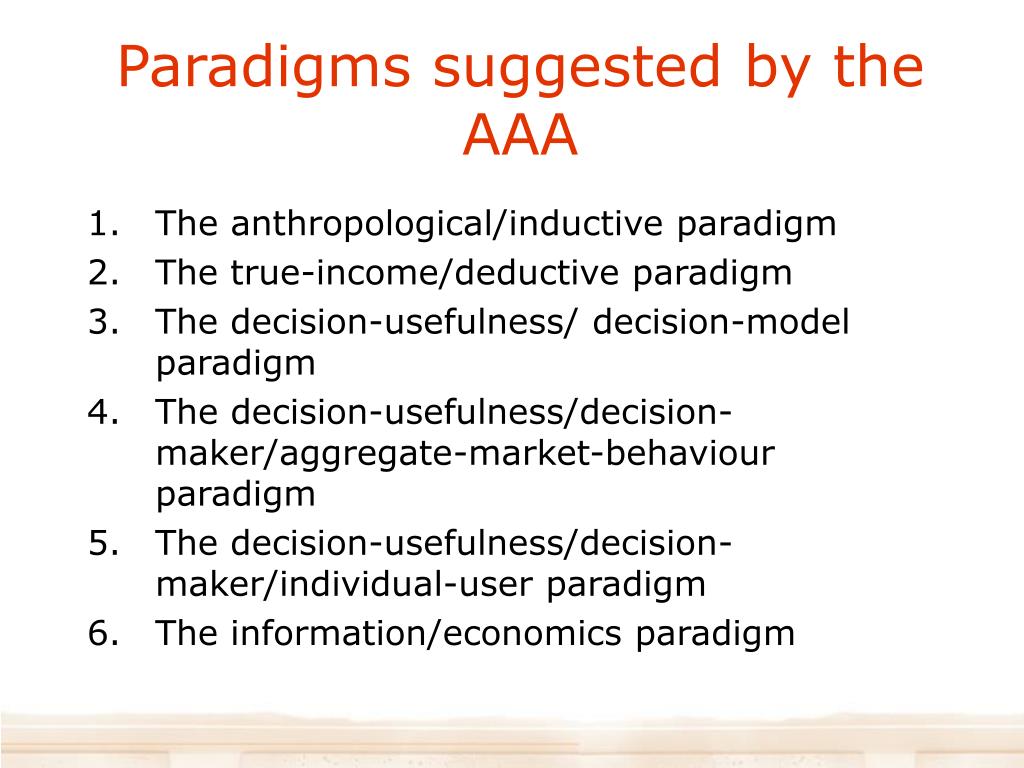 Paradigms suggested by the AAA

1. The anthropological/inductive paradigm
2. The true-income/deductive paradigm
3. The decision-usefulness/ decision-model paradigm
4. The decision-usefulness/decision-maker/aggregate-market-behaviour paradigm
5. The decision-usefulness/decision-maker/individual-user paradigm
6. The information/economics paradigm